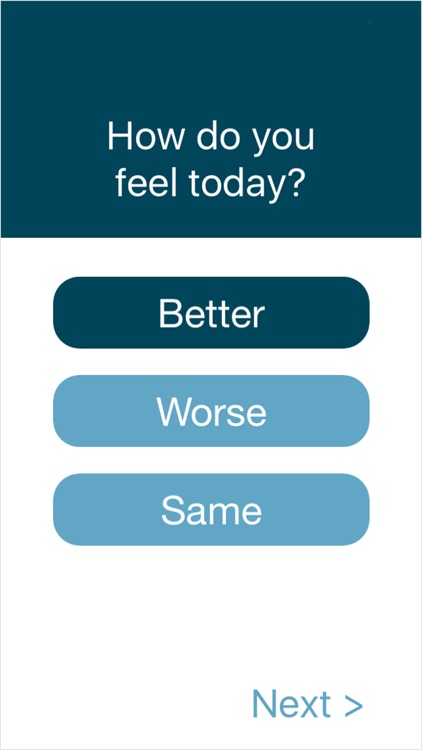 How do you feel today?

Better

Worse

Same

Next >